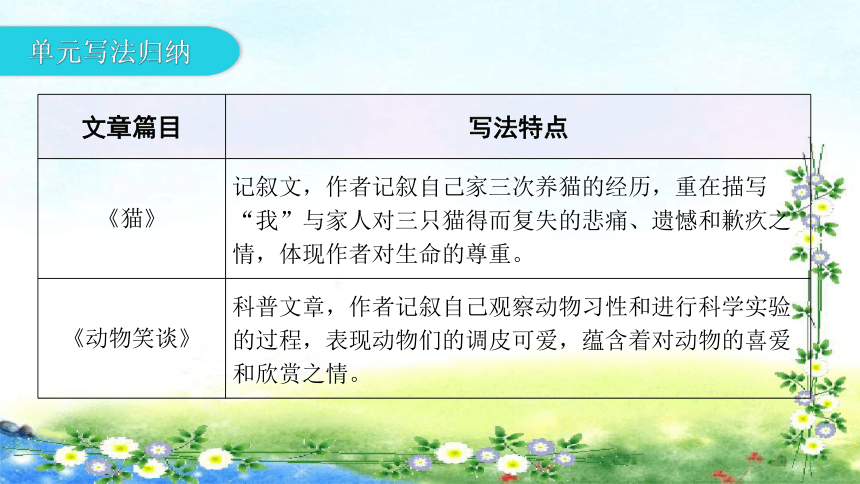 单元写法归纳

| 文章篇目 | 写法特点 |
|---|---|
| 《猫》 | 记叙文，作者记叙自己家三次养猫的经历，重在描写“我”与家人对三只猫得而复失的悲痛、遗憾和歉疚之情，体现作者对生命的尊重。 |
| 《动物笑谈》 | 科普文章，作者记叙自己观察动物习性和进行科学实验的过程，表现动物们的调皮可爱，蕴含着对动物的喜爱和欣赏之情。 |